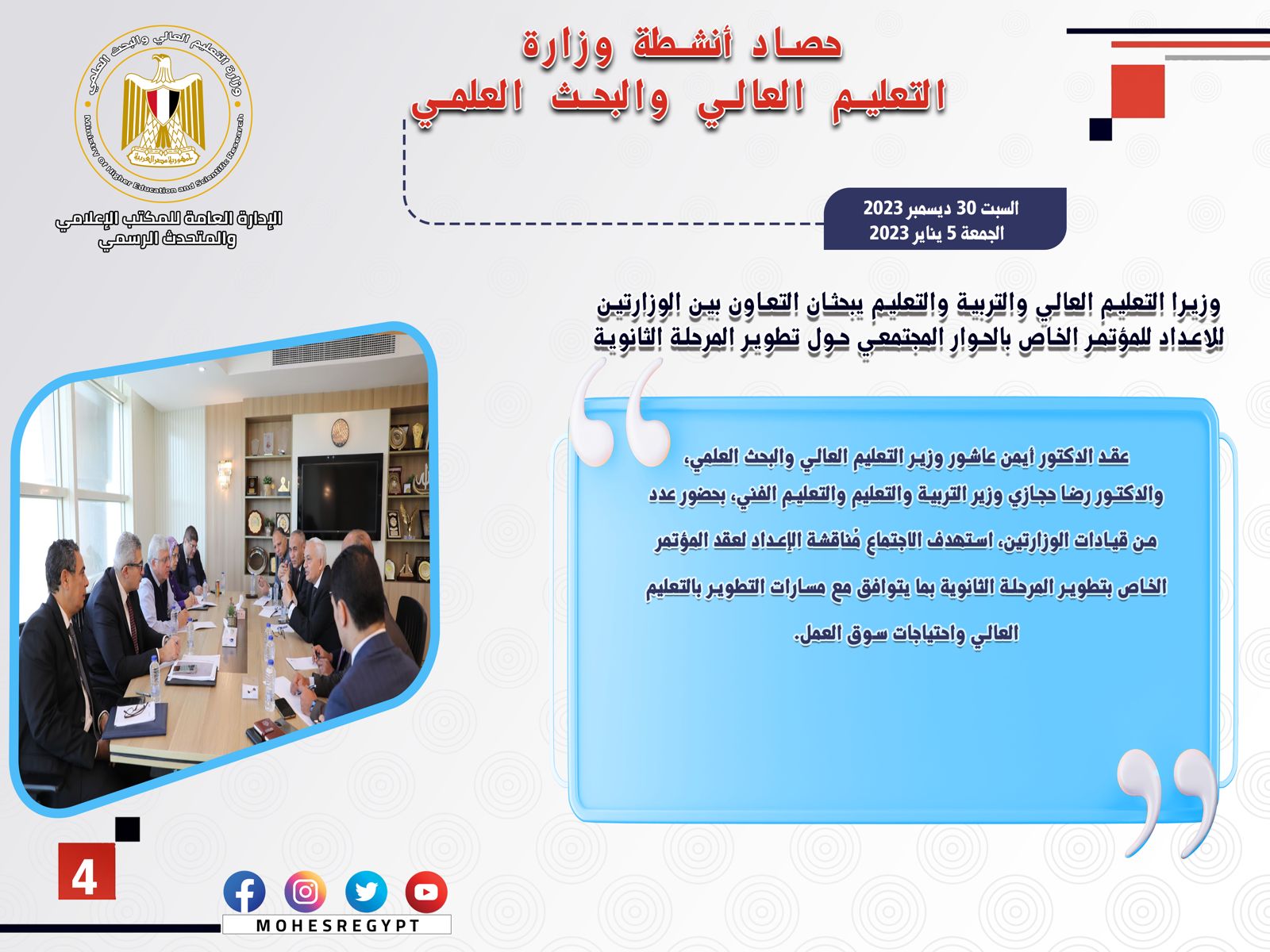 حصاد أنشطة وزارة
التعليم العالي والبحث العلمي

وزارة التعليم العالي والبحث العلمي
Ministry Of Higher Education and Scientific Research
جمهورية مصر العربية

الإدارة العامة للمكتب الإعلامي والمتحدث الرسمي

السبت 30 ديسمبر 2023
الجمعة 5 يناير 2023

وزيرا التعليم العالي والتربية والتعليم يبحثان التعاون بين الوزارتين للاعداد للمؤتمر الخاص بالحوار المجتمعي حول تطوير المرحلة الثانوية

عقد الدكتور أيمن عاشور وزير التعليم العالي والبحث العلمي، والدكتور رضا حجازي وزير التربية والتعليم والتعليم الفني، بحضور عدد من قيادات الوزارتين. استهدف الاجتماع مُناقشة الإعداد لعقد المؤتمر الخاص بتطوير المرحلة الثانوية بما يتوافق مع مسارات التطوير بالتعليم العالي واحتياجات سوق العمل.

4

MOHESREGYPT